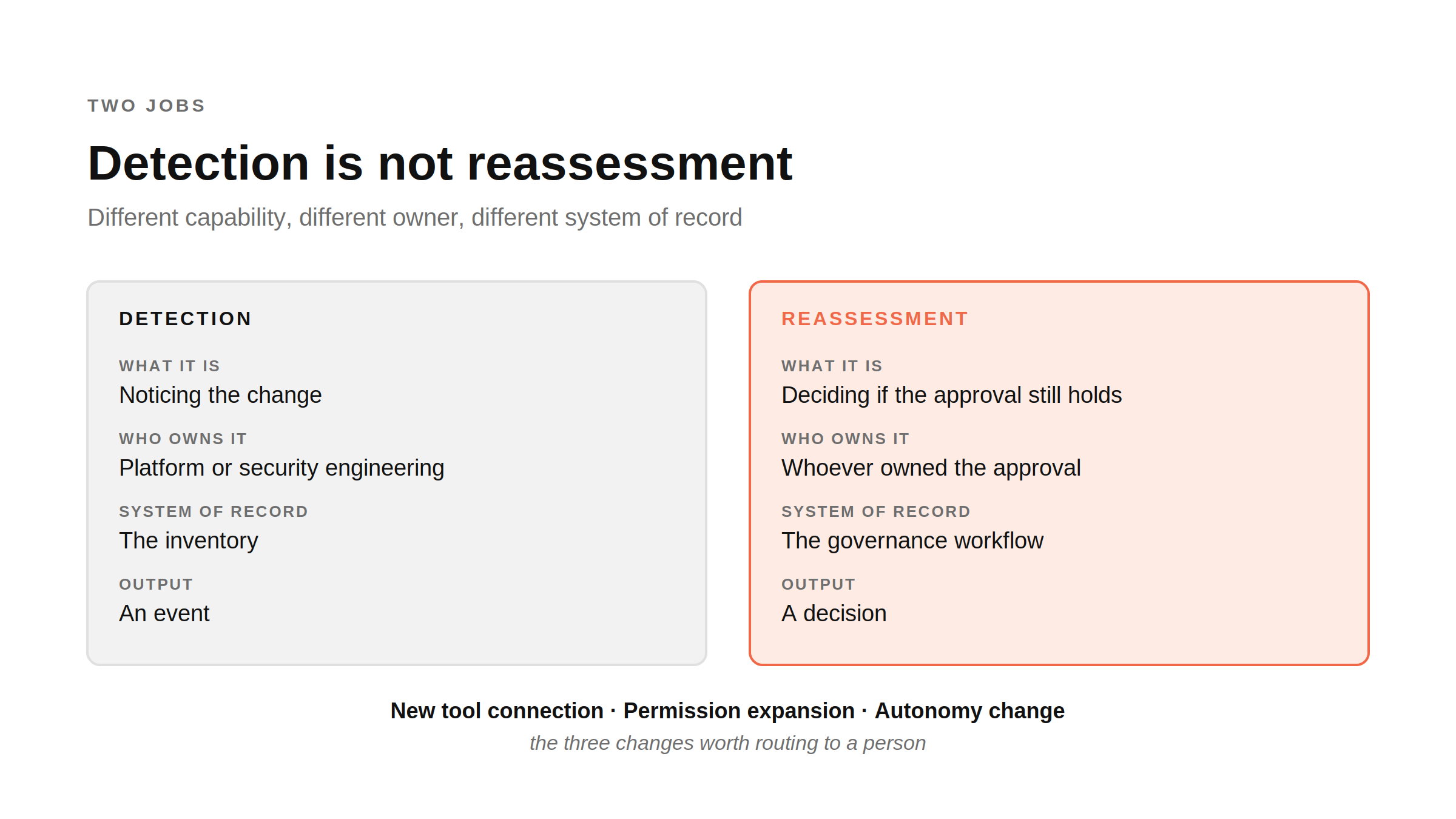 TWO JOBS

Detection is not reassessment

Different capability, different owner, different system of record

DETECTION

WHAT IT IS
Noticing the change

WHO OWNS IT
Platform or security engineering

SYSTEM OF RECORD
The inventory

OUTPUT
An event

REASSESSMENT

WHAT IT IS
Deciding if the approval still holds

WHO OWNS IT
Whoever owned the approval

SYSTEM OF RECORD
The governance workflow

OUTPUT
A decision

New tool connection · Permission expansion · Autonomy change

the three changes worth routing to a person